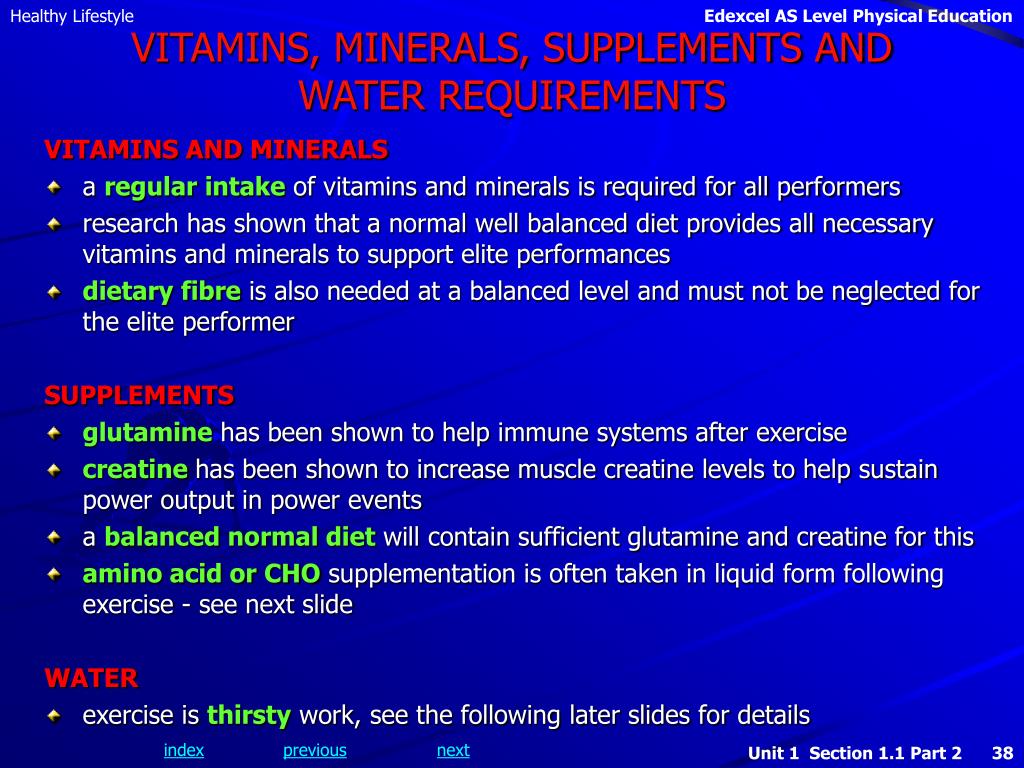 Healthy Lifestyle

Edexcel AS Level Physical Education

VITAMINS, MINERALS, SUPPLEMENTS AND WATER REQUIREMENTS

VITAMINS AND MINERALS

a regular intake of vitamins and minerals is required for all performers

research has shown that a normal well balanced diet provides all necessary vitamins and minerals to support elite performances

dietary fibre is also needed at a balanced level and must not be neglected for the elite performer

SUPPLEMENTS

glutamine has been shown to help immune systems after exercise

creatine has been shown to increase muscle creatine levels to help sustain power output in power events

a balanced normal diet will contain sufficient glutamine and creatine for this

amino acid or CHO supplementation is often taken in liquid form following exercise - see next slide

WATER

exercise is thirsty work, see the following later slides for details

index previous next

Unit 1 Section 1.1 Part 2 38